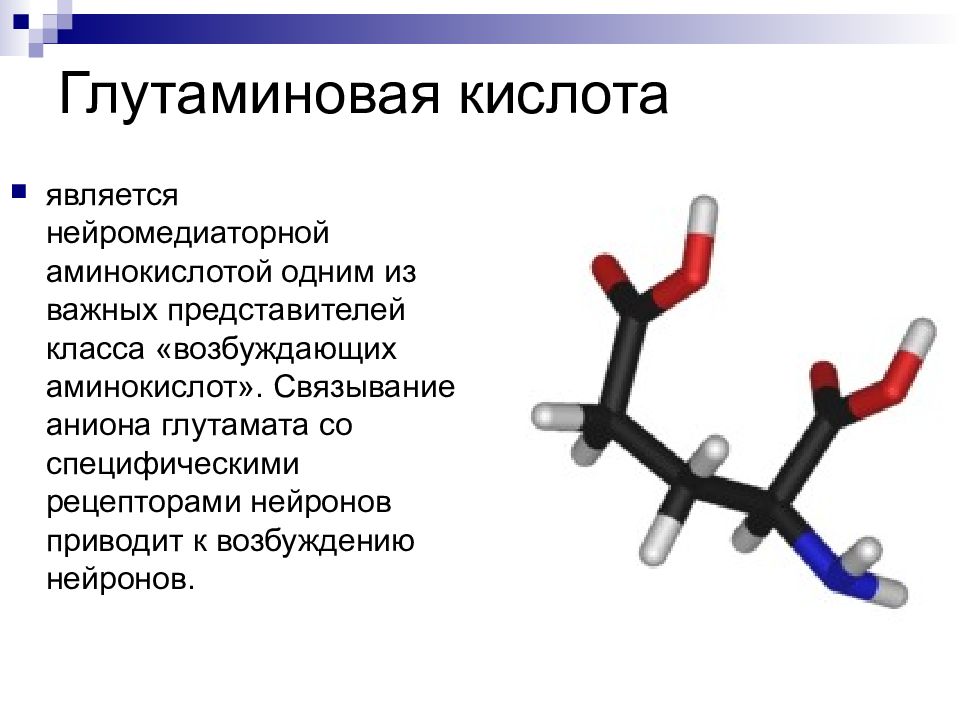 Глутаминовая кислота

является нейромедиаторной аминокислотой одним из важных представителей класса «возбуждающих аминокислот». Связывание аниона глутамата со специфическими рецепторами нейронов приводит к возбуждению нейронов.